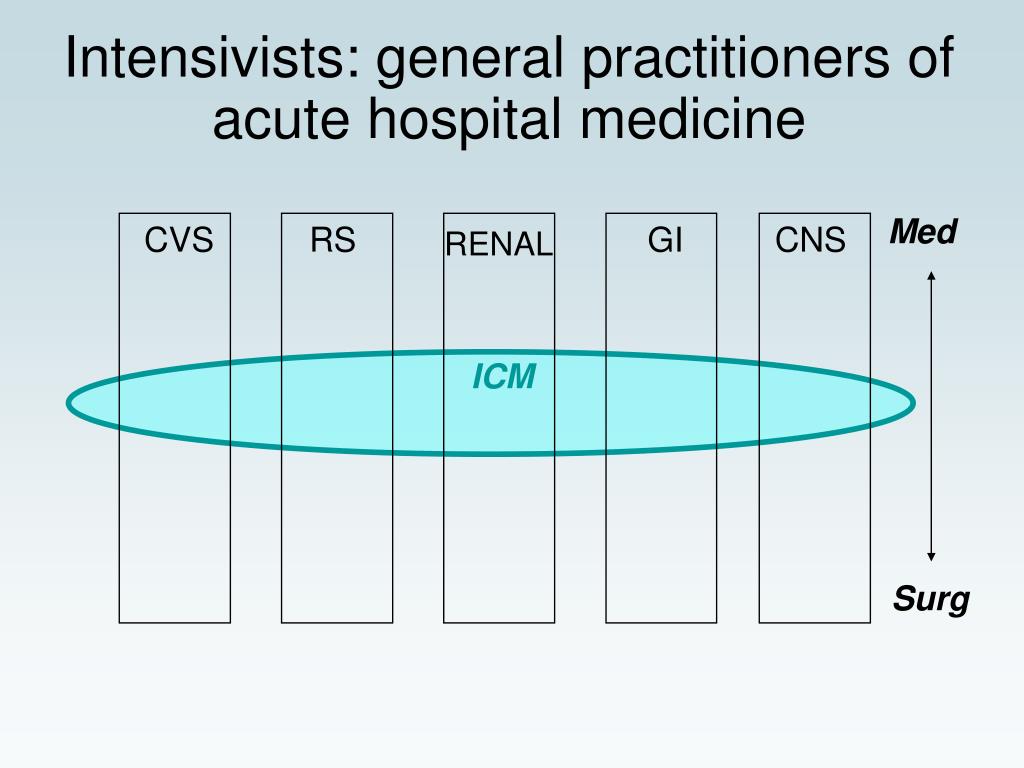 Intensivists: general practitioners of acute hospital medicine

CVS

RS

RENAL

GI

CNS

Med

ICM

Surg